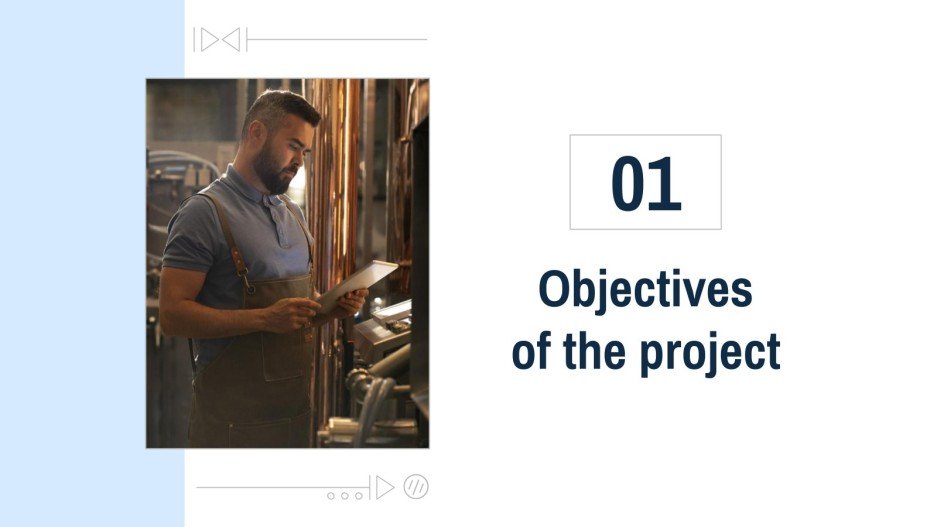 01

Objectives of the project